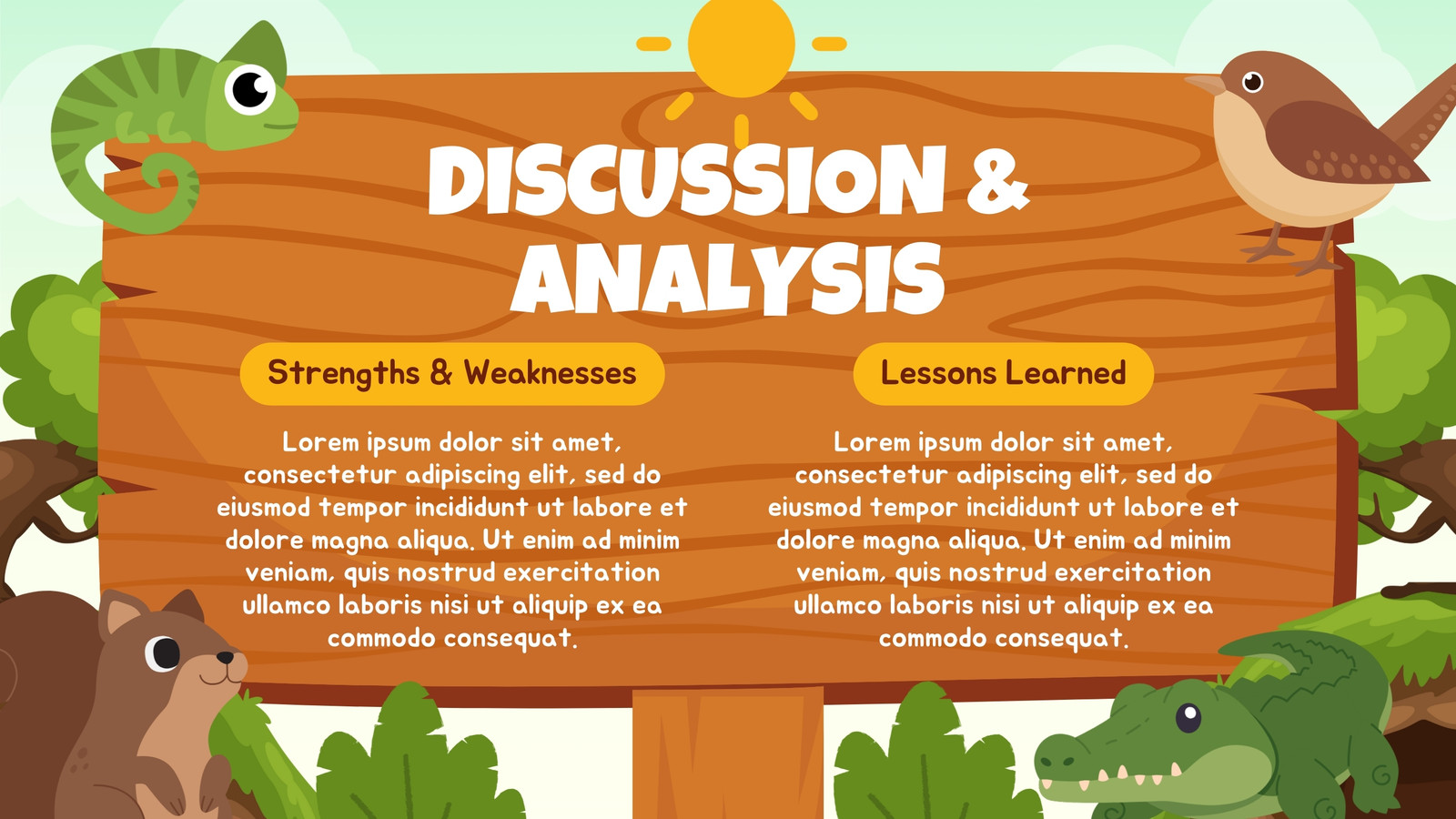 DISCUSSION & ANALYSIS

Strengths & Weaknesses

Lorem ipsum dolor sit amet, consectetur adipiscing elit, sed do eiusmod tempor incididunt ut labore et dolore magna aliqua. Ut enim ad minim veniam, quis nostrud exercitation ullamco laboris nisi ut aliquip ex ea commodo consequat.

Lessons Learned

Lorem ipsum dolor sit amet, consectetur adipiscing elit, sed do eiusmod tempor incididunt ut labore et dolore magna aliqua. Ut enim ad minim veniam, quis nostrud exercitation ullamco laboris nisi ut aliquip ex ea commodo consequat.